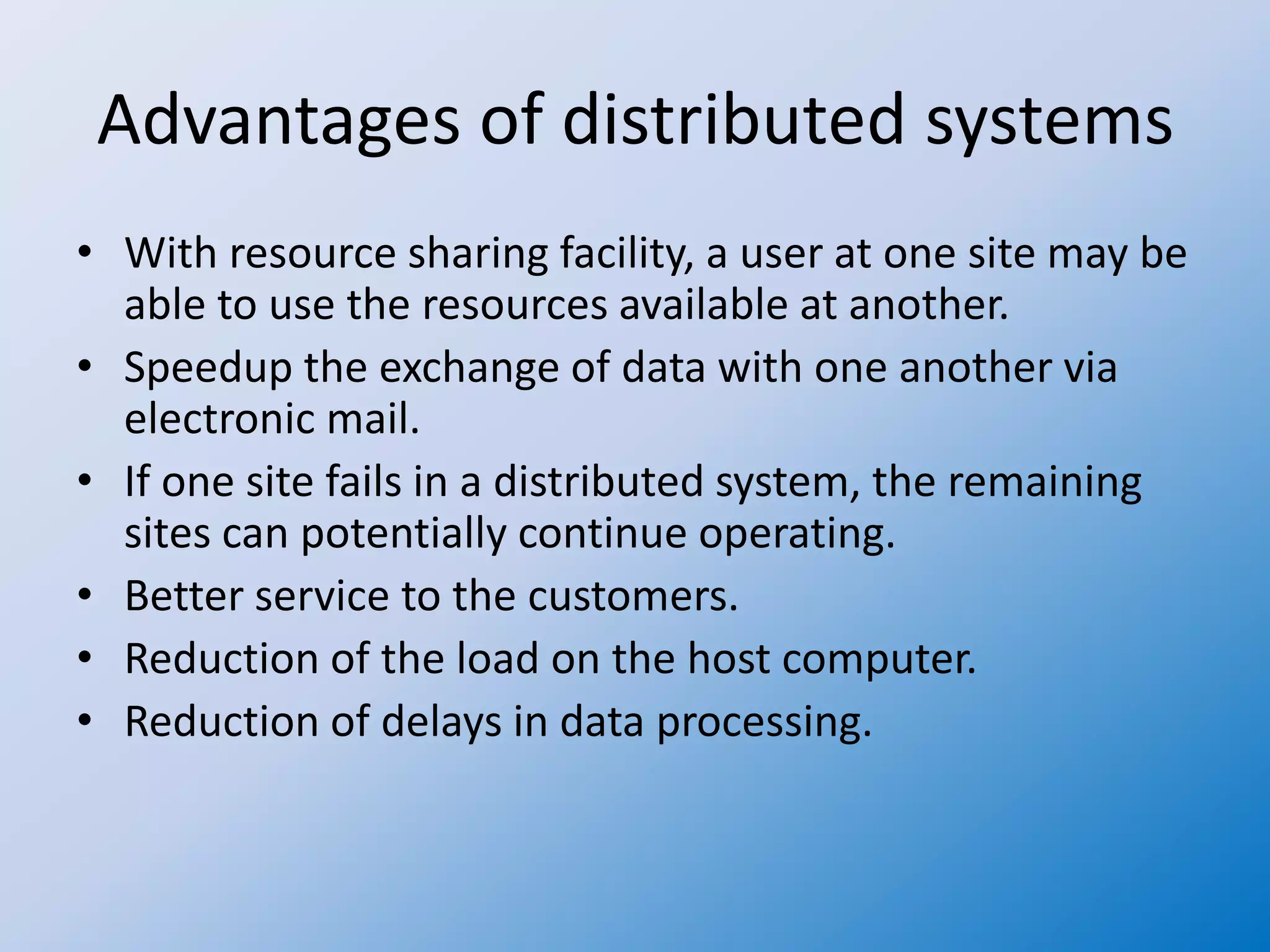 Advantages of distributed systems

• With resource sharing facility, a user at one site may be able to use the resources available at another.
• Speedup the exchange of data with one another via electronic mail.
• If one site fails in a distributed system, the remaining sites can potentially continue operating.
• Better service to the customers.
• Reduction of the load on the host computer.
• Reduction of delays in data processing.